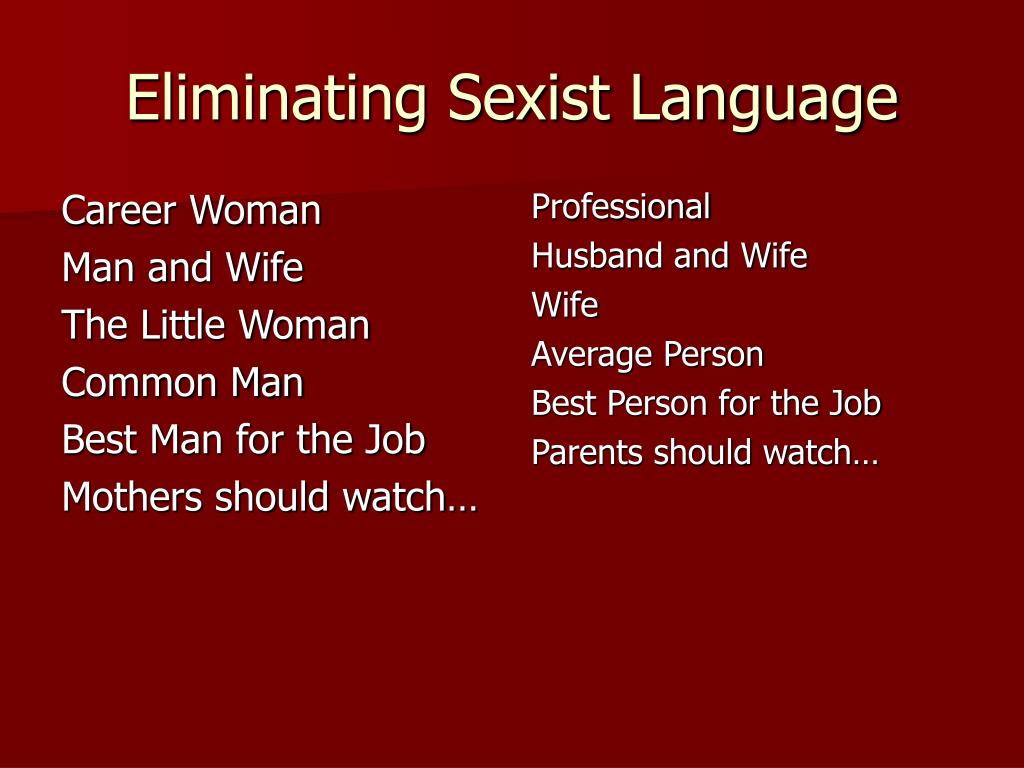 Eliminating Sexist Language

Career Woman
Man and Wife
The Little Woman
Common Man
Best Man for the Job
Mothers should watch…

Professional
Husband and Wife
Wife
Average Person
Best Person for the Job
Parents should watch…